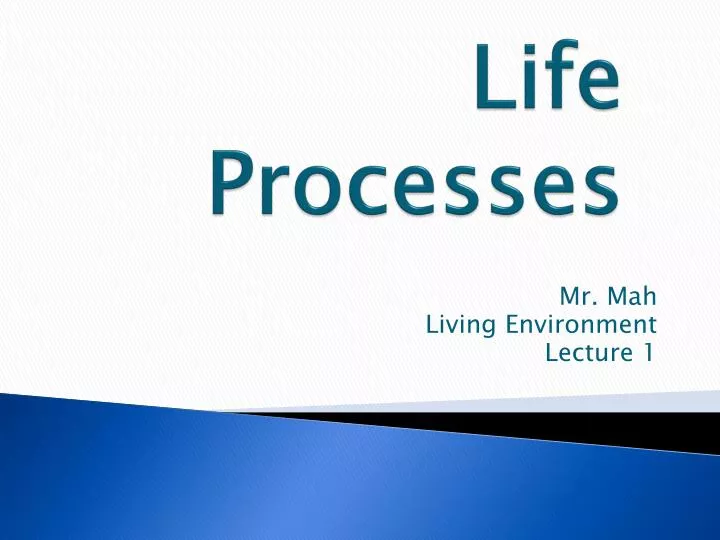 Life Processes

Mr. Mah
Living Environment
Lecture 1